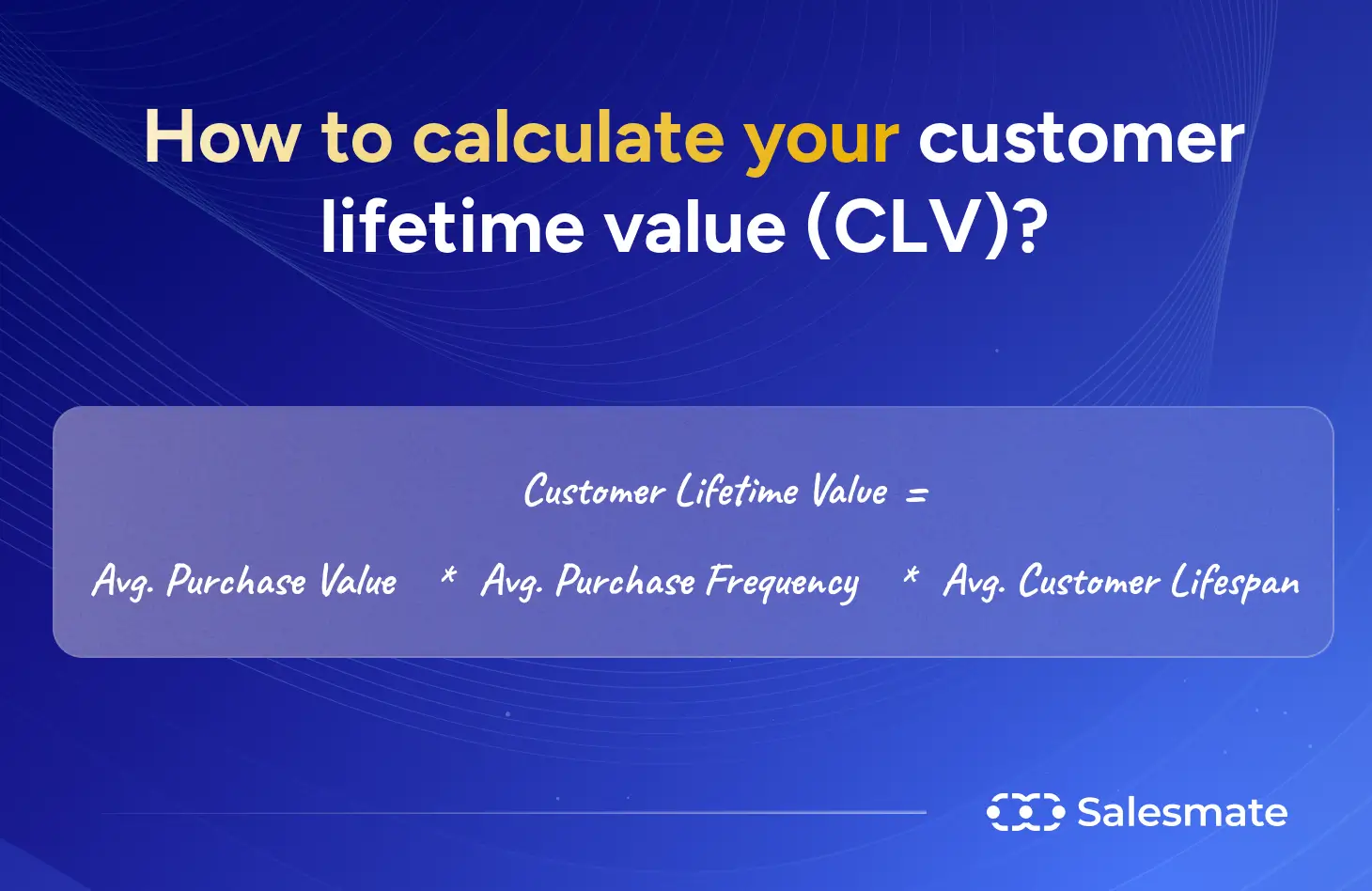 How to calculate your customer lifetime value (CLV)?

Customer Lifetime Value =

Avg. Purchase Value * Avg. Purchase Frequency * Avg. Customer Lifespan

Salesmate